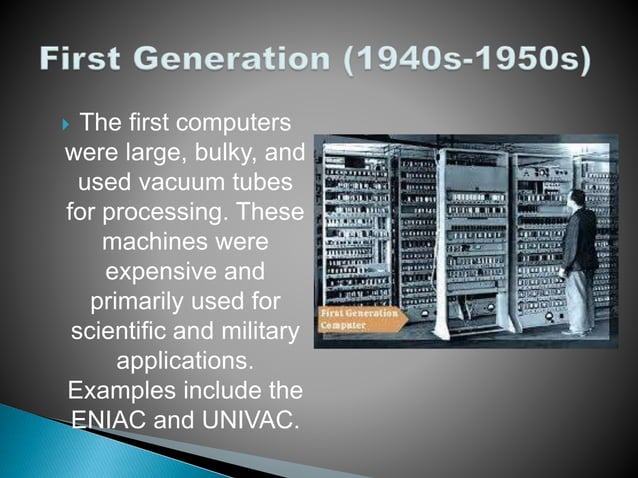 First Generation (1940s-1950s)

The first computers were large, bulky, and used vacuum tubes for processing. These machines were expensive and primarily used for scientific and military applications. Examples include the ENIAC and UNIVAC.

First Generation Computer